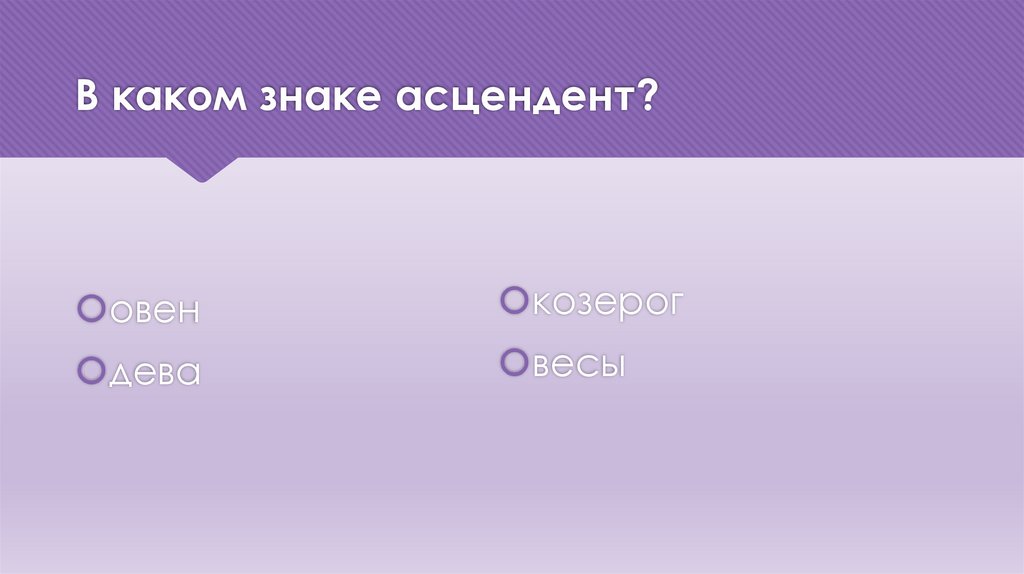 В каком знаке асцендент?

овен

дева

козерог

весы